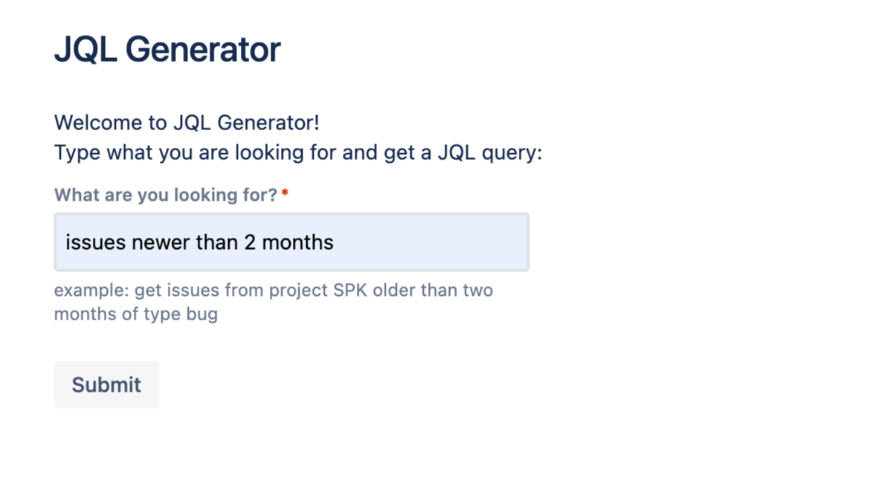 JQL Generator

Welcome to JQL Generator!
Type what you are looking for and get a JQL query:

What are you looking for? *

issues newer than 2 months

example: get issues from project SPK older than two months of type bug

Submit